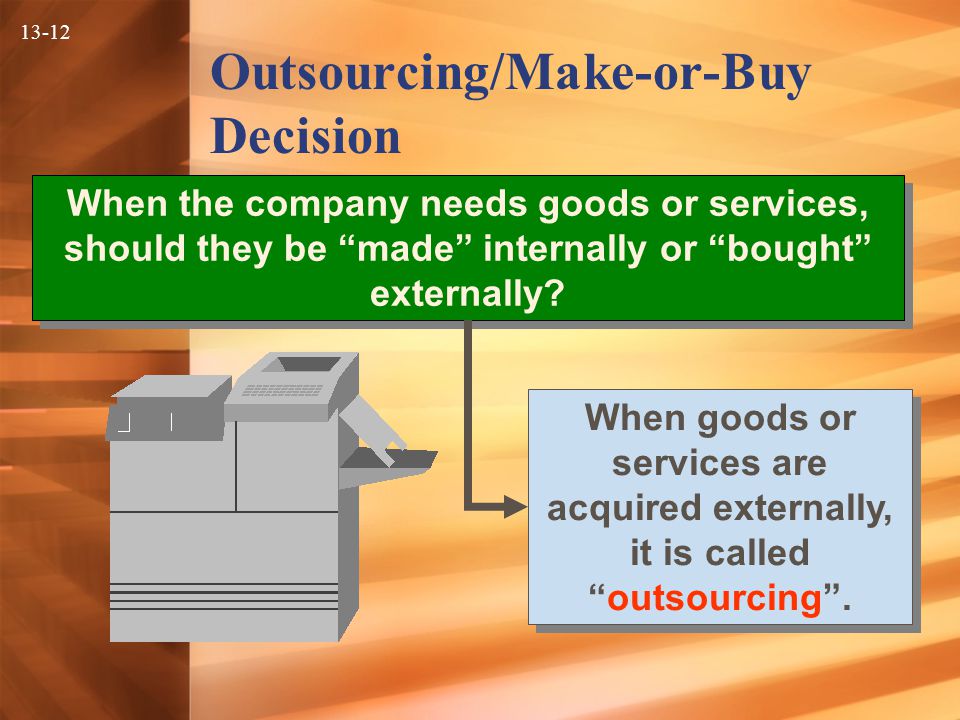 13-12

Outsourcing/Make-or-Buy Decision

When the company needs goods or services, should they be “made” internally or “bought” externally?

When goods or services are acquired externally, it is called “outsourcing”.